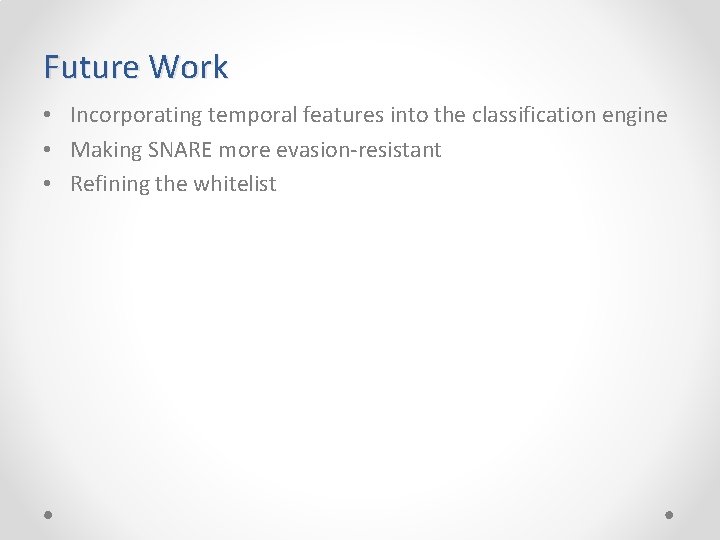 Future Work

• Incorporating temporal features into the classification engine
• Making SNARE more evasion-resistant
• Refining the whitelist